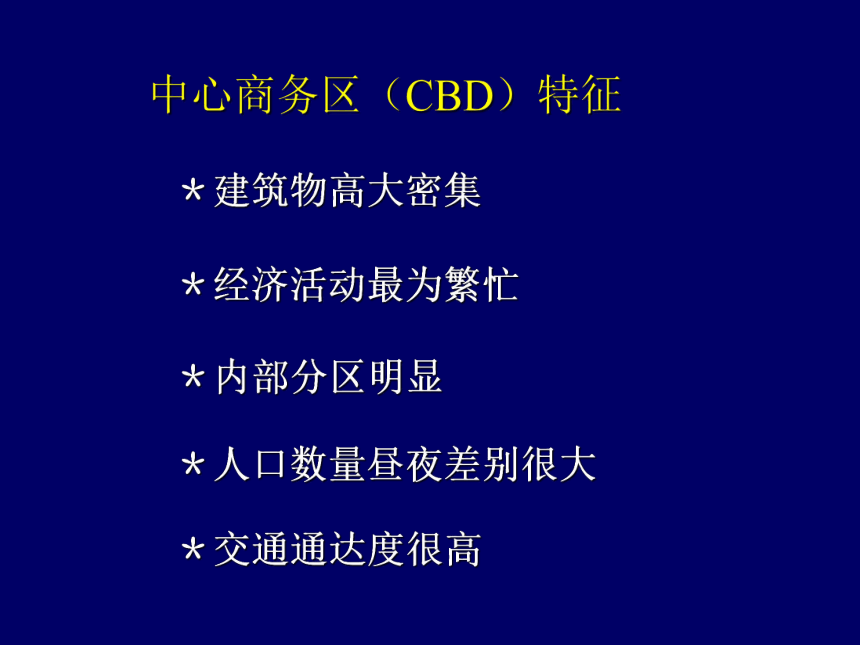 中心商务区（CBD）特征

*建筑物高大密集

*经济活动最为繁忙

*内部分区明显

*人口数量昼夜差别很大

*交通通达度很高